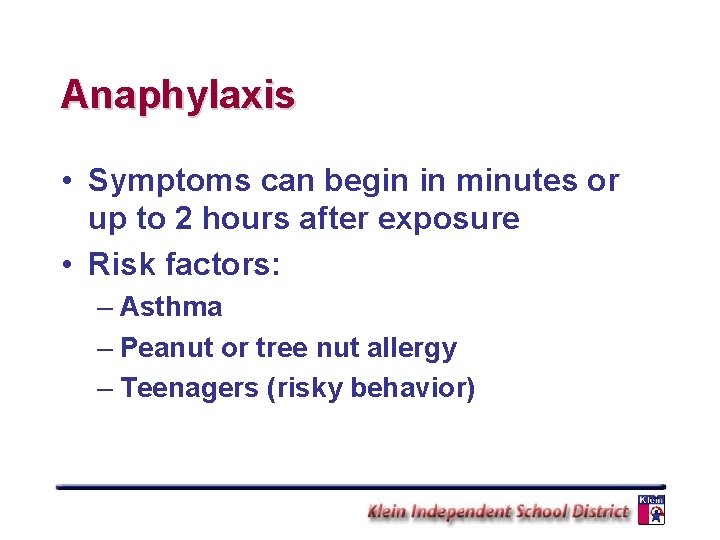 Anaphylaxis

• Symptoms can begin in minutes or up to 2 hours after exposure
• Risk factors:
– Asthma
– Peanut or tree nut allergy
– Teenagers (risky behavior)

Klein Independent School District
Klein